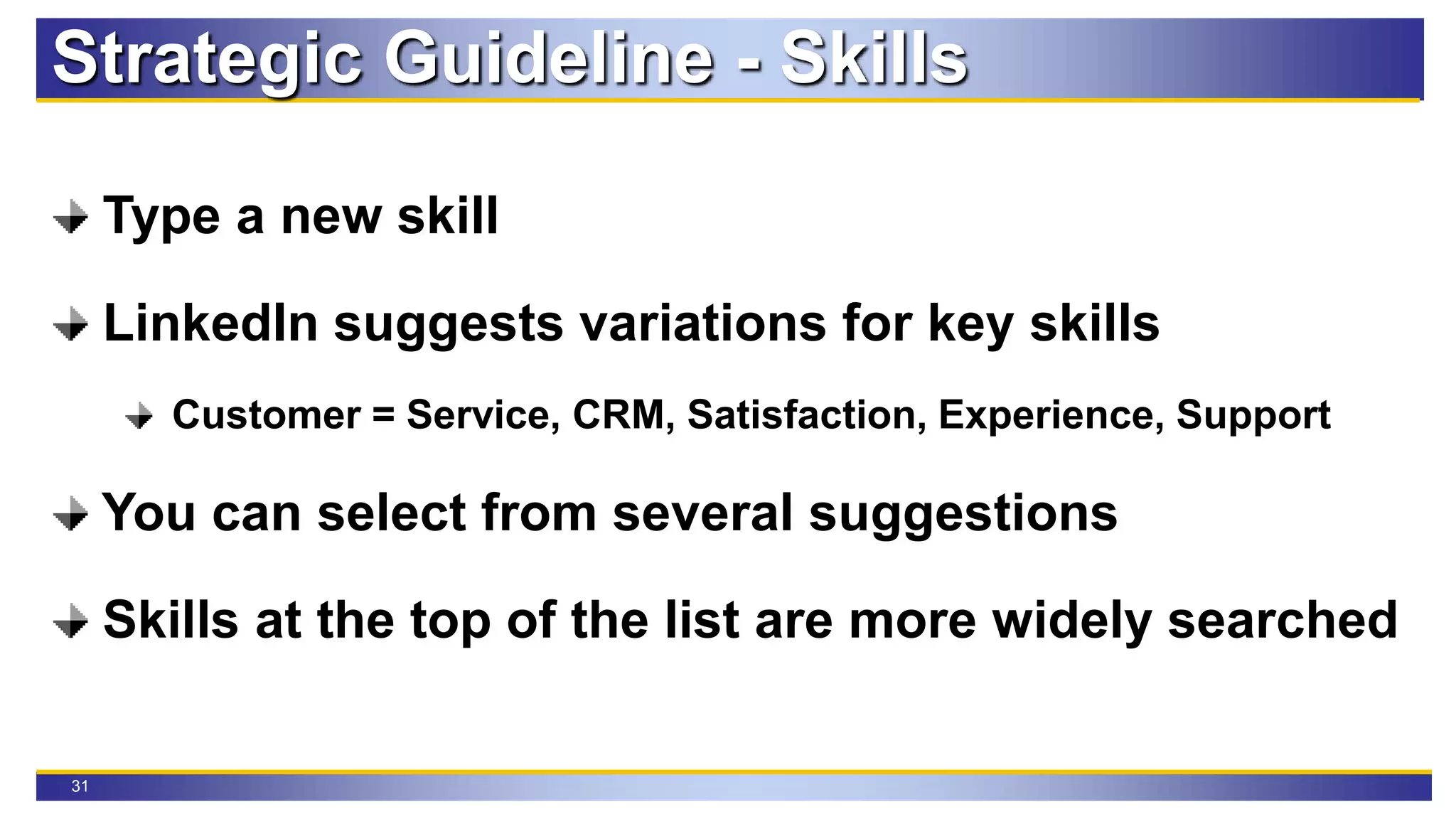 Strategic Guideline - Skills

Type a new skill

LinkedIn suggests variations for key skills

Customer = Service, CRM, Satisfaction, Experience, Support

You can select from several suggestions

Skills at the top of the list are more widely searched

31